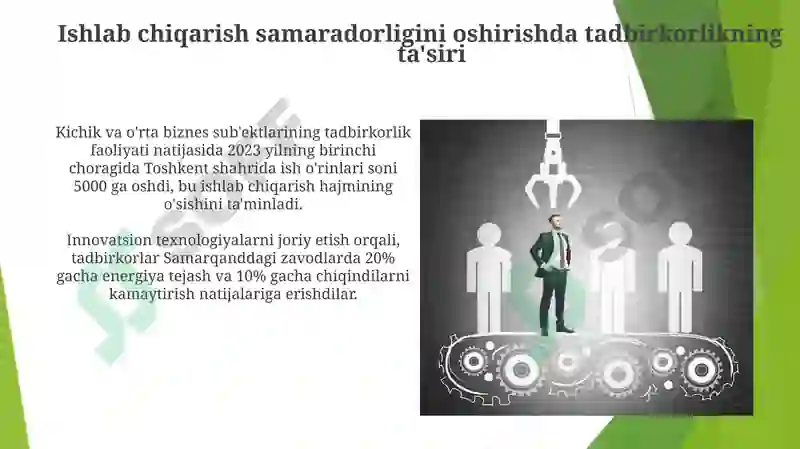 Ishlab chiqarish samaradorligini oshirishda tadbirkorlikning ta'siri

Kichik va o'rta biznes sub'ektlarining tadbirkorlik faoliyati natijasida 2023 yilning birinchi choragida Toshkent shahrida ish o'rinlari soni 5000 ga oshdi, bu ishlab chiqarish hajmining o'sishini ta'minladi.

Innovatsion texnologiyalarni joriy etish orqali, tadbirkorlar Samarqanddagi zavodlarda 20% gacha energiya tejash va 10% gacha chiqindilarni kamaytirish natijalariga erishdilar.